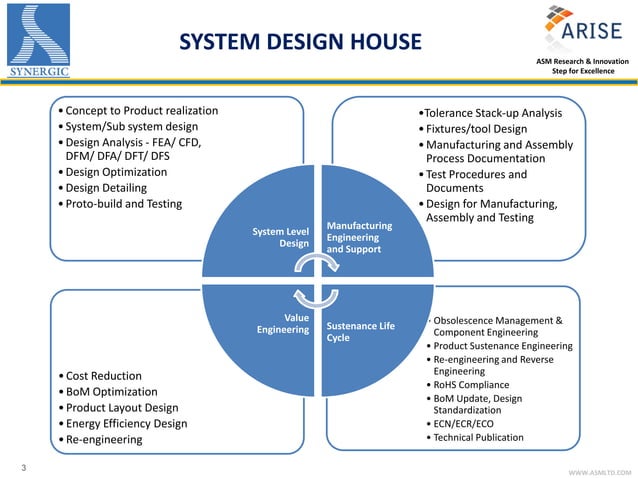 SYNERGIC

SYSTEM DESIGN HOUSE

ARISE
ASM Research & Innovation
Step for Excellence

• Concept to Product realization
• System/Sub system design
• Design Analysis - FEA/ CFD, DFM/ DFA/ DFT/ DFS
• Design Optimization
• Design Detailing
• Proto-build and Testing

•Tolerance Stack-up Analysis
• Fixtures/tool Design
• Manufacturing and Assembly Process Documentation
• Test Procedures and Documents
• Design for Manufacturing, Assembly and Testing

System Level Design

Manufacturing Engineering and Support

Value Engineering

Sustenance Life Cycle

• Cost Reduction
• BoM Optimization
• Product Layout Design
• Energy Efficiency Design
• Re-engineering

• Obsolescence Management & Component Engineering
• Product Sustenance Engineering
• Re-engineering and Reverse Engineering
• RoHS Compliance
• BoM Update, Design Standardization
• ECN/ECR/ECO
• Technical Publication

3

WWW.ASMLTD.COM